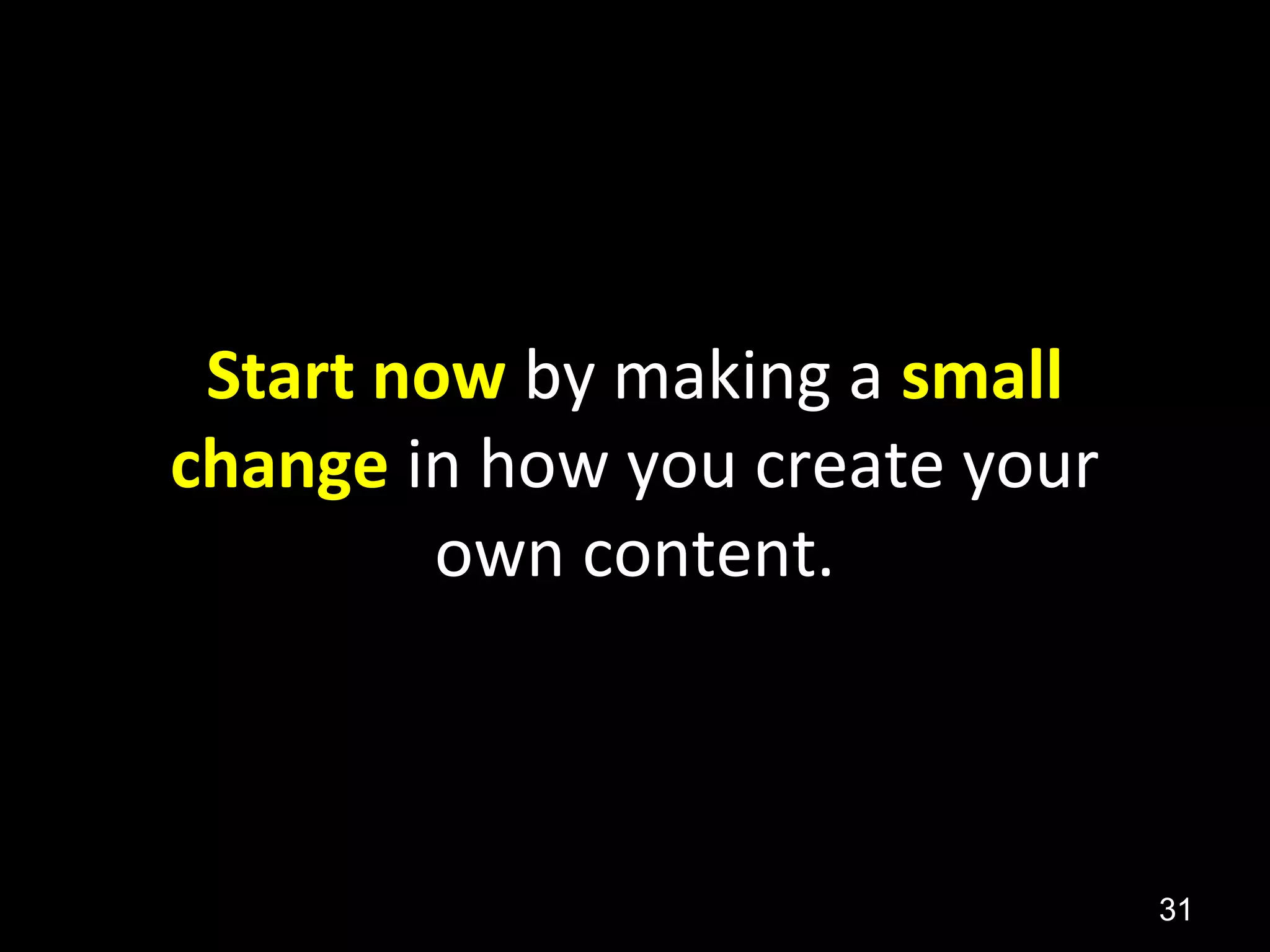 Start now by making a small change in how you create your own content.

31